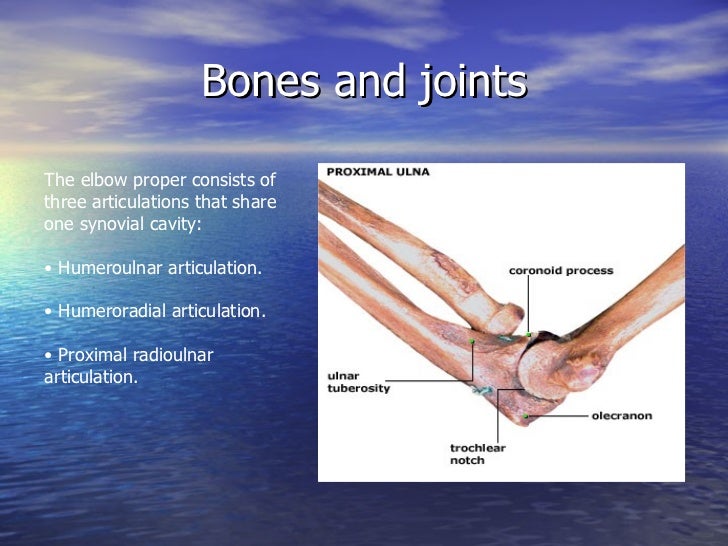 Bones and joints

The elbow proper consists of three articulations that share one synovial cavity:

• Humeroulnar articulation.

• Humeroradial articulation.

• Proximal radioulnar articulation.

PROXIMAL ULNA

coronoid process

ulnar tuberosity

olecranon

trochlear notch